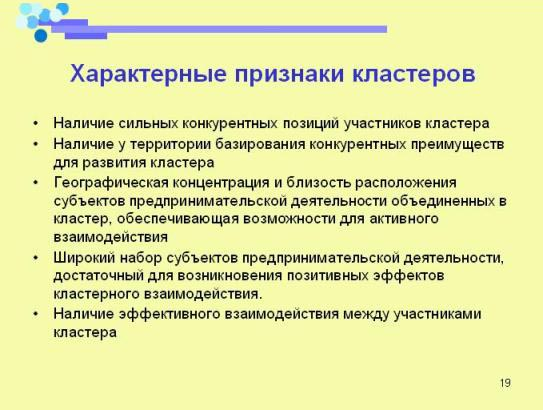 Характерные признаки кластеров

• Наличие сильных конкурентных позиций участников кластера
• Наличие у территории базирования конкурентных преимуществ для развития кластера
• Географическая концентрация и близость расположения субъектов предпринимательской деятельности объединенных в кластер, обеспечивающая возможности для активного взаимодействия
• Широкий набор субъектов предпринимательской деятельности, достаточный для возникновения позитивных эффектов кластерного взаимодействия.
• Наличие эффективного взаимодействия между участниками кластера

19